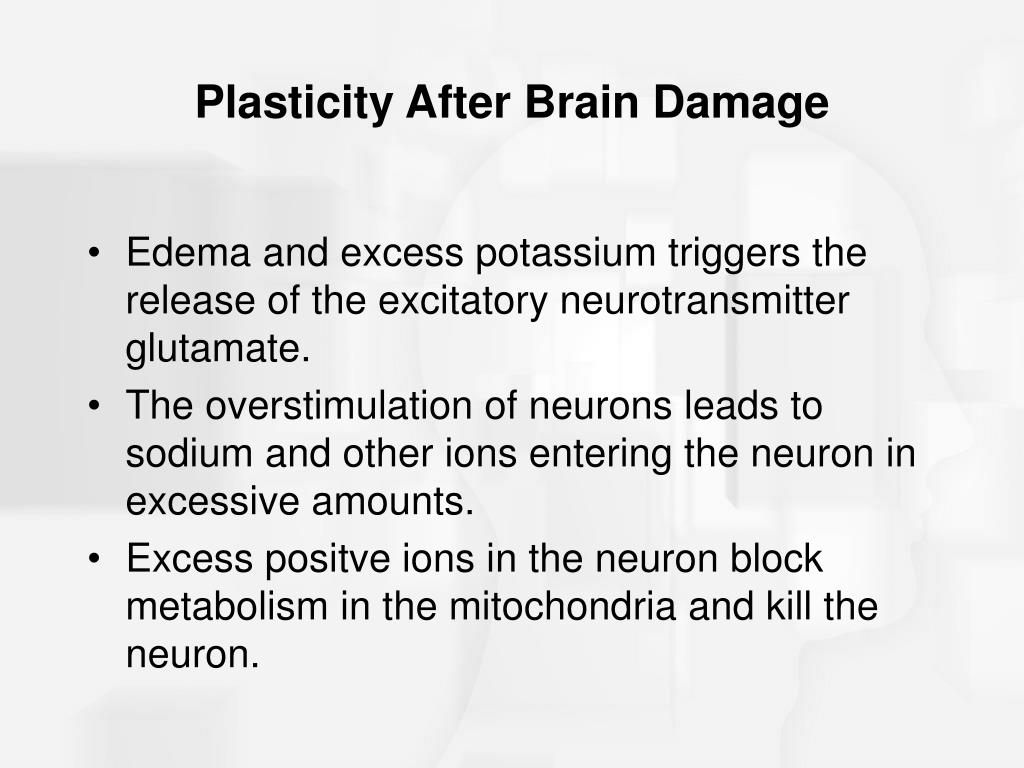 Plasticity After Brain Damage

• Edema and excess potassium triggers the release of the excitatory neurotransmitter glutamate.
• The overstimulation of neurons leads to sodium and other ions entering the neuron in excessive amounts.
• Excess positve ions in the neuron block metabolism in the mitochondria and kill the neuron.